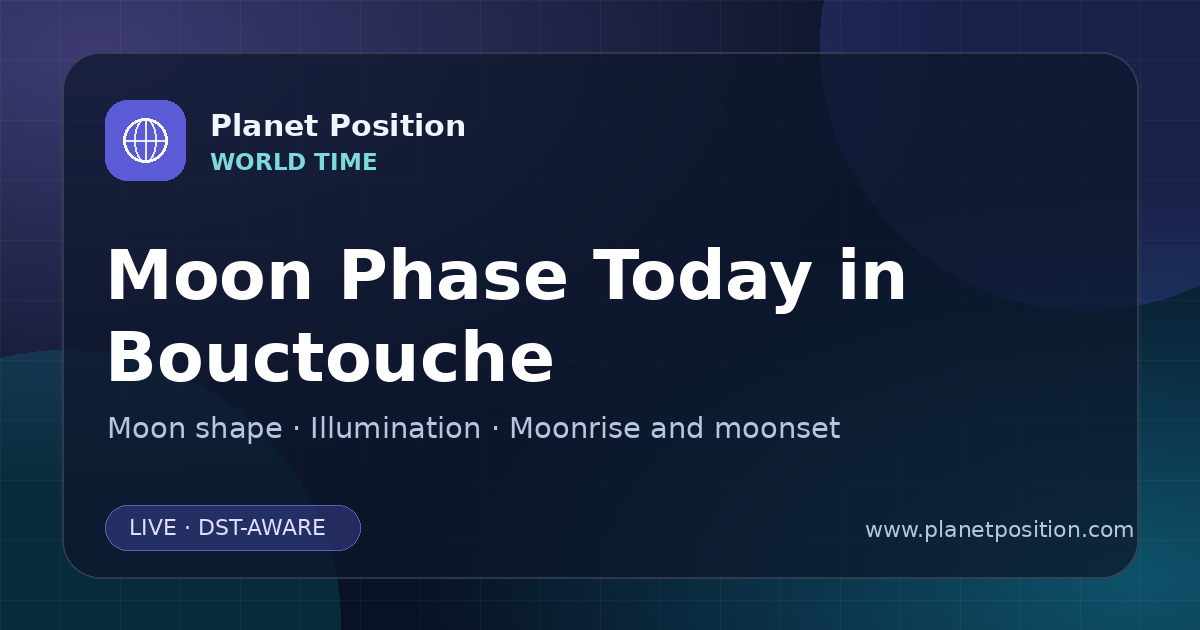 Planet Position
WORLD TIME

Moon Phase Today in Bouctouche

Moon shape · Illumination · Moonrise and moonset

LIVE · DST-AWARE

www.planetposition.com